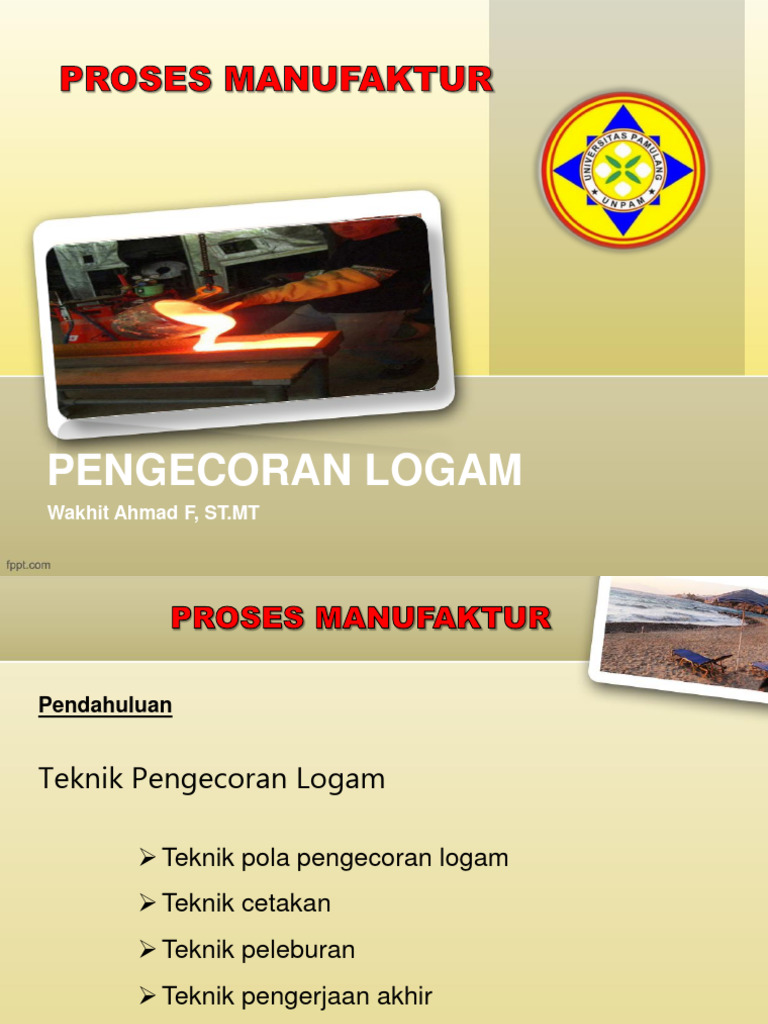 PROSES MANUFAKTUR

UNIVERSITAS PAMULANG
UNPAM

PENGECORAN LOGAM

Wakhit Ahmad F, ST.MT

fppt.com

PROSES MANUFAKTUR

Pendahuluan

Teknik Pengecoran Logam

➢ Teknik pola pengecoran logam
➢ Teknik cetakan
➢ Teknik peleburan
➢ Teknik pengerjaan akhir